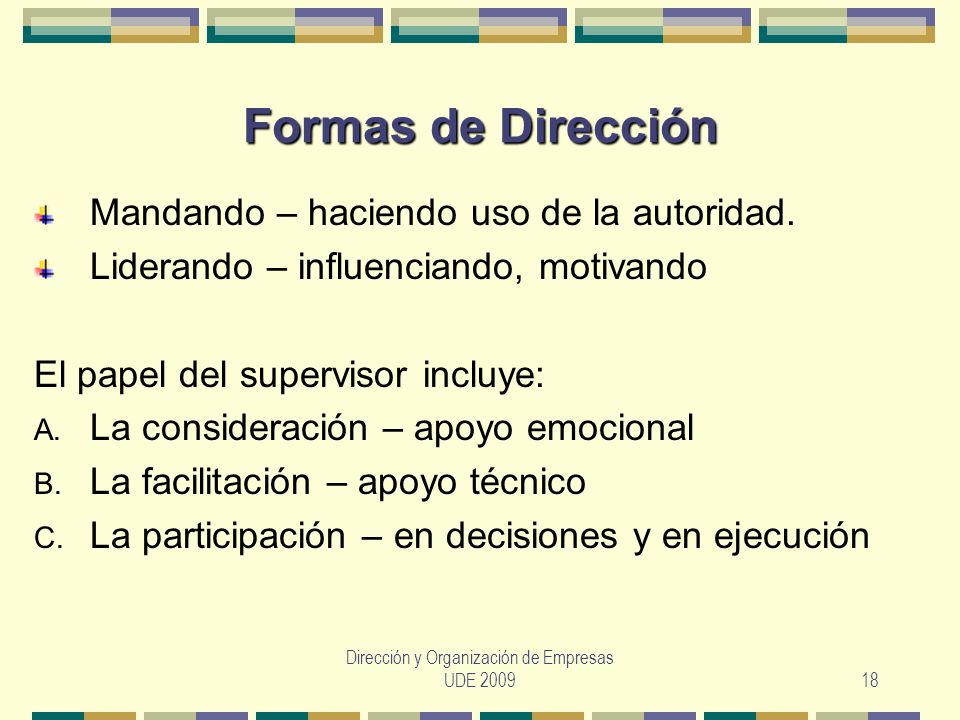 Formas de Dirección

Mandando – haciendo uso de la autoridad.

Liderando – influenciando, motivando

El papel del supervisor incluye:

A. La consideración – apoyo emocional

B. La facilitación – apoyo técnico

C. La participación – en decisiones y en ejecución

Dirección y Organización de Empresas
UDE 2009

18